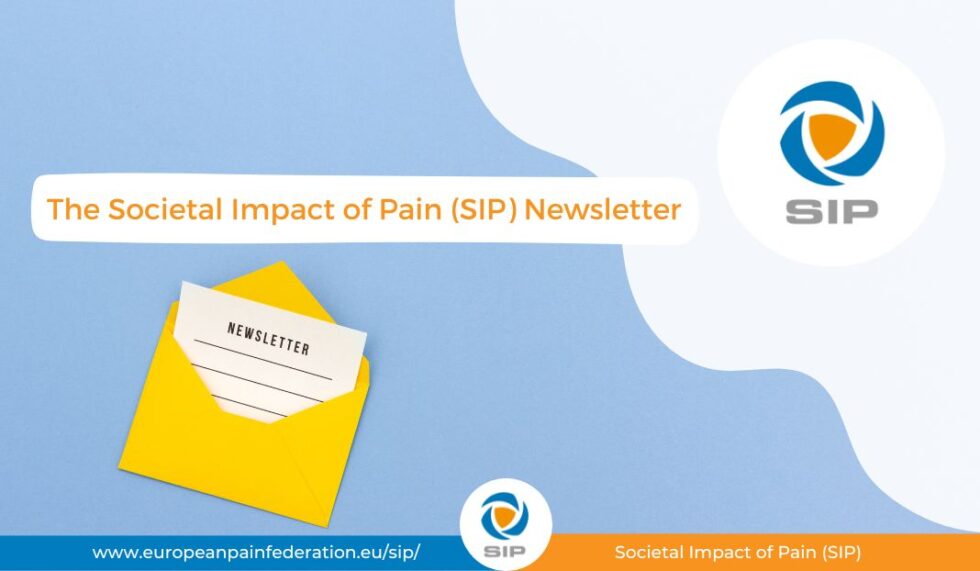 The Societal Impact of Pain (SIP) Newsletter

SIP

NEWSLETTER

www.europeanpainfederation.eu/sip/

SIP

Societal Impact of Pain (SIP)